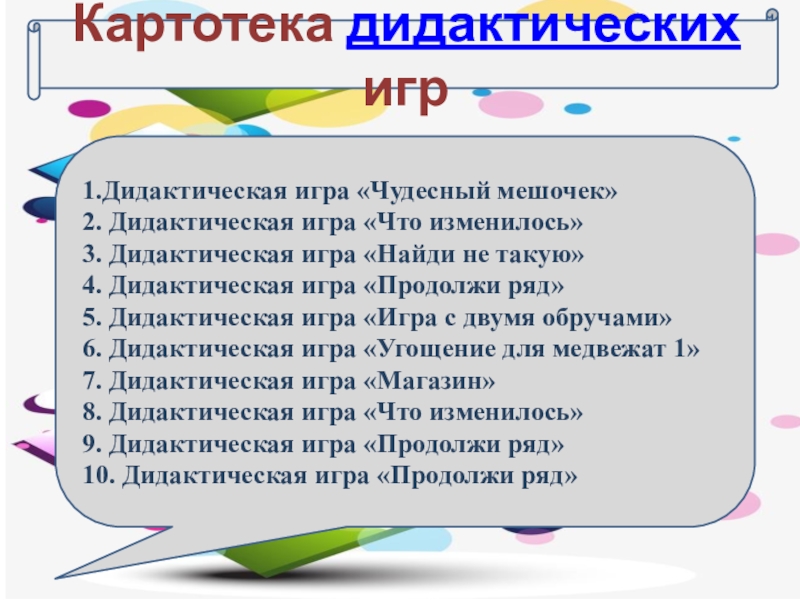 Картотека дидактических игр

1.Дидактическая игра «Чудесный мешочек»
2. Дидактическая игра «Что изменилось»
3. Дидактическая игра «Найди не такую»
4. Дидактическая игра «Продолжи ряд»
5. Дидактическая игра «Игра с двумя обручами»
6. Дидактическая игра «Угощение для медвежат 1»
7. Дидактическая игра «Магазин»
8. Дидактическая игра «Что изменилось»
9. Дидактическая игра «Продолжи ряд»
10. Дидактическая игра «Продолжи ряд»